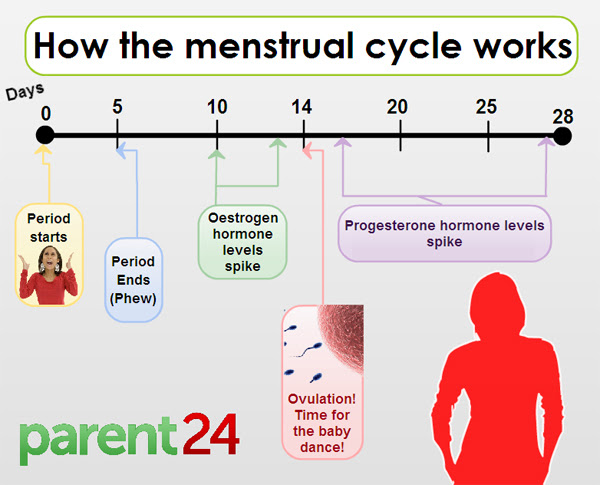 How the menstrual cycle works

Days

0 5 10 14 20 25 28

Period starts

Period Ends (Phew)

Oestrogen hormone levels spike

Progesterone hormone levels spike

Ovulation! Time for the baby dance!

parent24